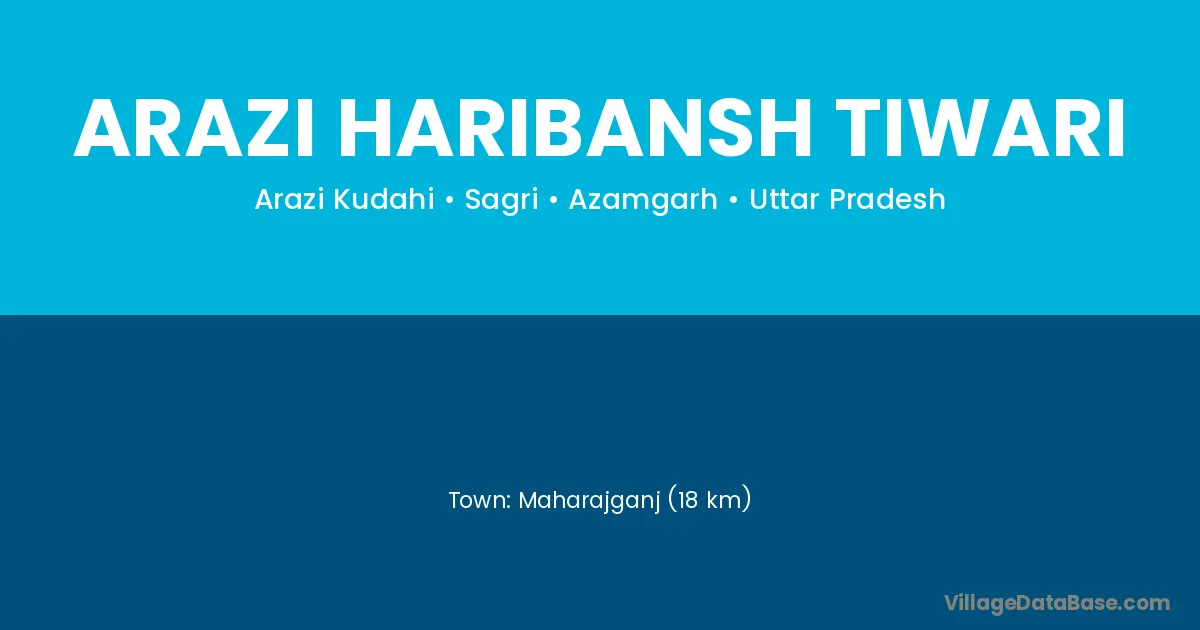 ARAZI HARIBANSH TIWARI

Arazi Kudahi • Sagri • Azamgarh • Uttar Pradesh

Town: Maharajganj (18 km)

VillageDataBase.com